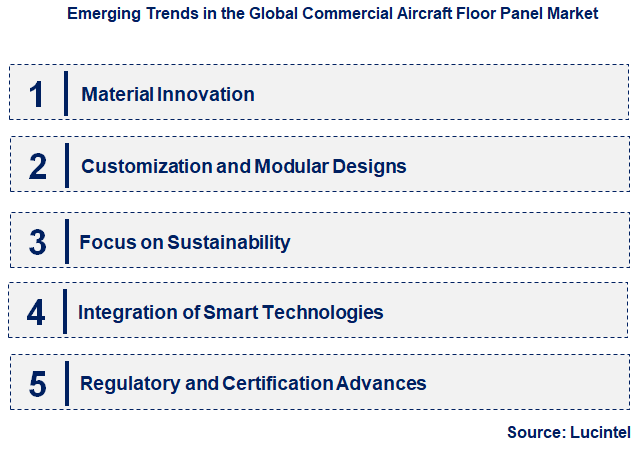 Emerging Trends in the Global Commercial Aircraft Floor Panel Market

1 Material Innovation

2 Customization and Modular Designs

3 Focus on Sustainability

4 Integration of Smart Technologies

5 Regulatory and Certification Advances

Source: Lucintel